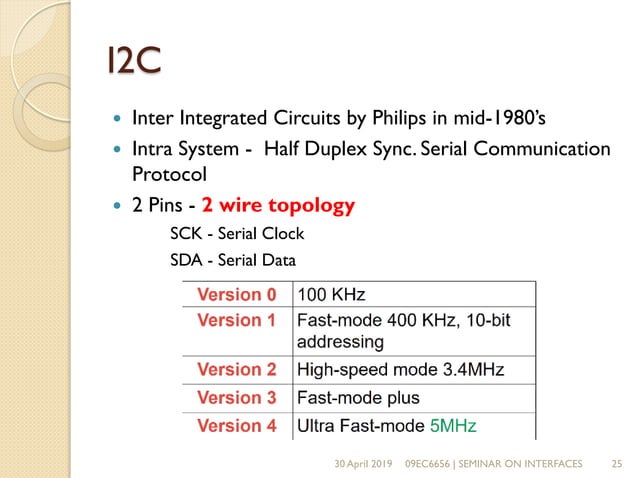 I2C

Inter Integrated Circuits by Philips in mid-1980's

Intra System - Half Duplex Sync. Serial Communication Protocol

2 Pins - 2 wire topology

SCK - Serial Clock

SDA - Serial Data

| Version 0 | 100 KHz |
|---|---|
| Version 1 | Fast-mode 400 KHz, 10-bit addressing |
| Version 2 | High-speed mode 3.4MHz |
| Version 3 | Fast-mode plus |
| Version 4 | Ultra Fast-mode 5MHz |

30 April 2019 09EC6656 | SEMINAR ON INTERFACES 25